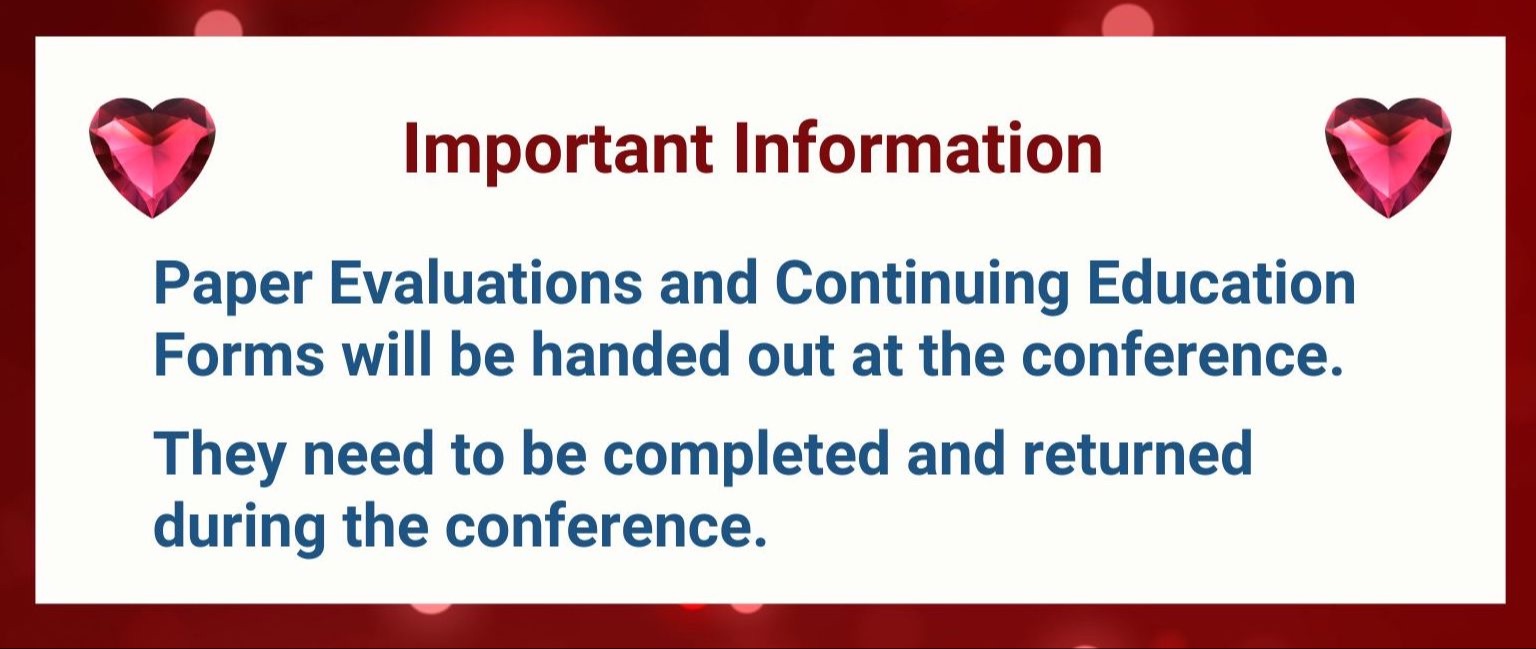 Important Information

Paper Evaluations and Continuing Education Forms will be handed out at the conference.

They need to be completed and returned during the conference.